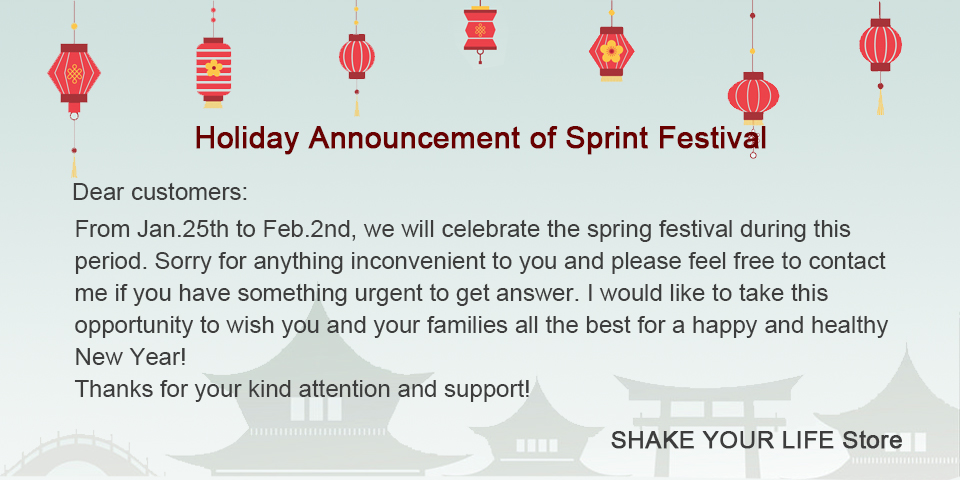 Holiday Announcement of Sprint Festival

Dear customers:

From Jan.25th to Feb.2nd, we will celebrate the spring festival during this period. Sorry for anything inconvenient to you and please feel free to contact me if you have something urgent to get answer. I would like to take this opportunity to wish you and your families all the best for a happy and healthy New Year!
Thanks for your kind attention and support!

SHAKE YOUR LIFE Store